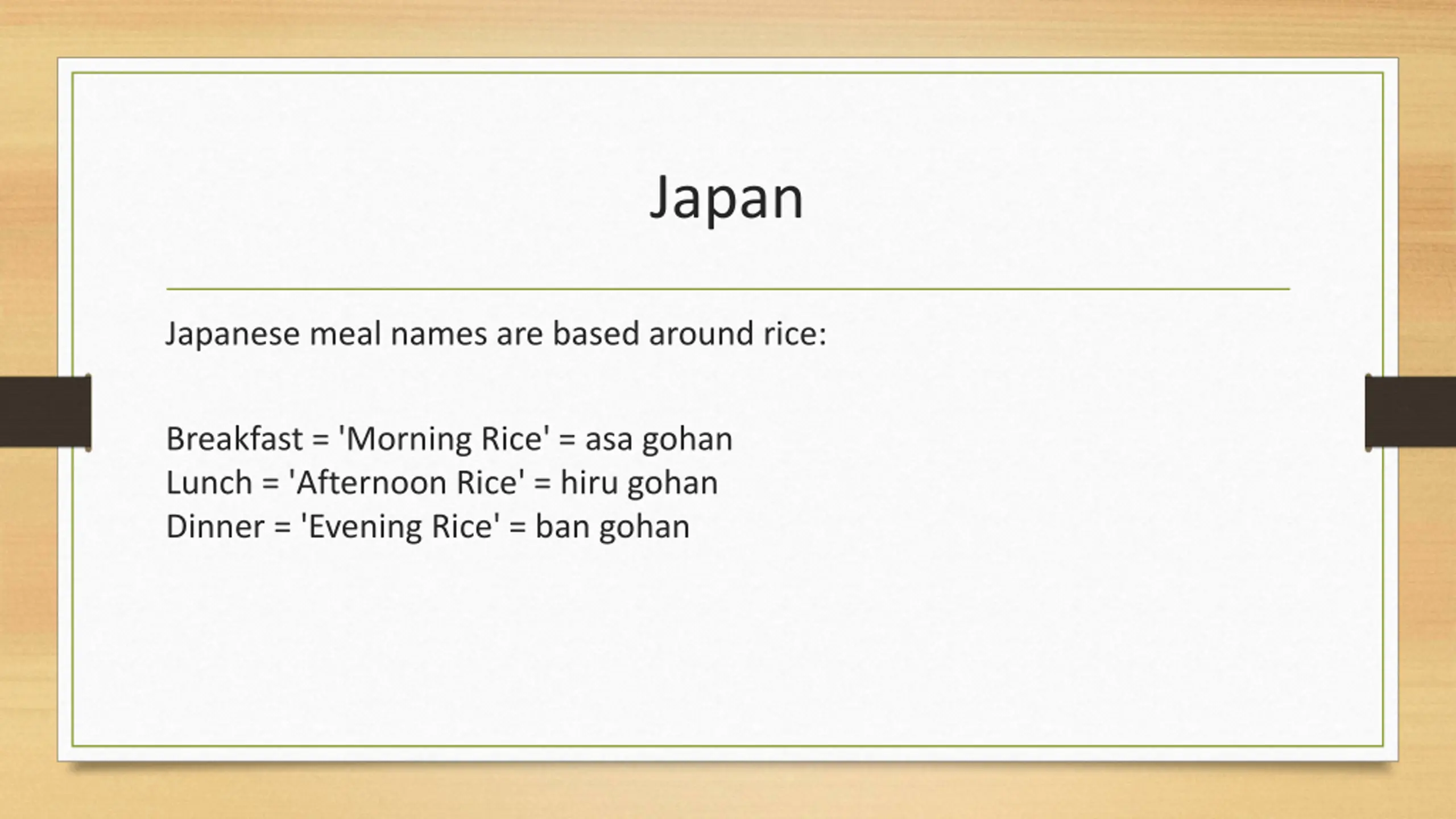 Japan

Japanese meal names are based around rice:

Breakfast = 'Morning Rice' = asa gohan
Lunch = 'Afternoon Rice' = hiru gohan
Dinner = 'Evening Rice' = ban gohan